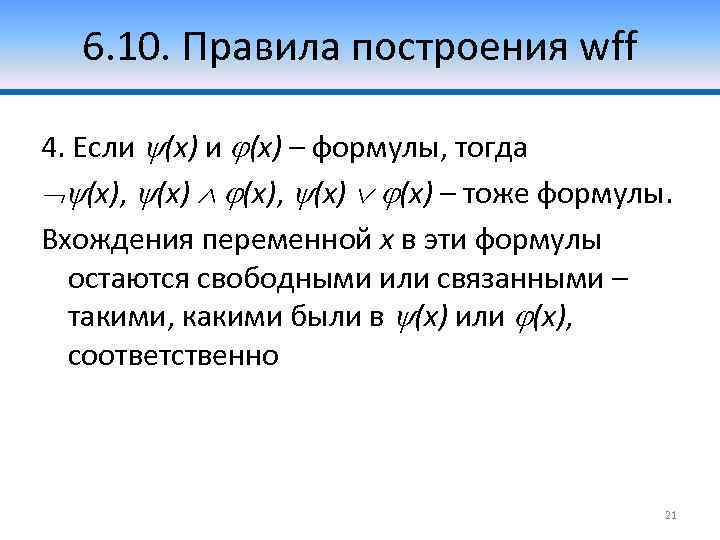 6.10. Правила построения wff

4. Если $\psi(x)$ и $\varphi(x)$ – формулы, тогда $\neg\psi(x)$, $\psi(x) \wedge \varphi(x)$, $\psi(x) \vee \varphi(x)$ – тоже формулы.

Вхождения переменной $x$ в эти формулы остаются свободными или связанными – такими, какими были в $\psi(x)$ или $\varphi(x)$, соответственно

21